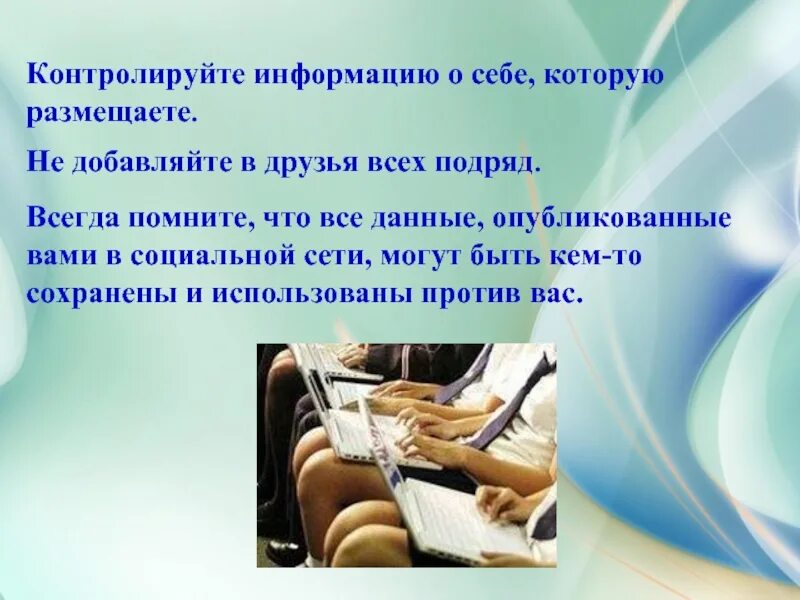 Контролируйте информацию о себе, которую размещаете.

Не добавляйте в друзья всех подряд.

Всегда помните, что все данные, опубликованные вами в социальной сети, могут быть кем-то сохранены и использованы против вас.